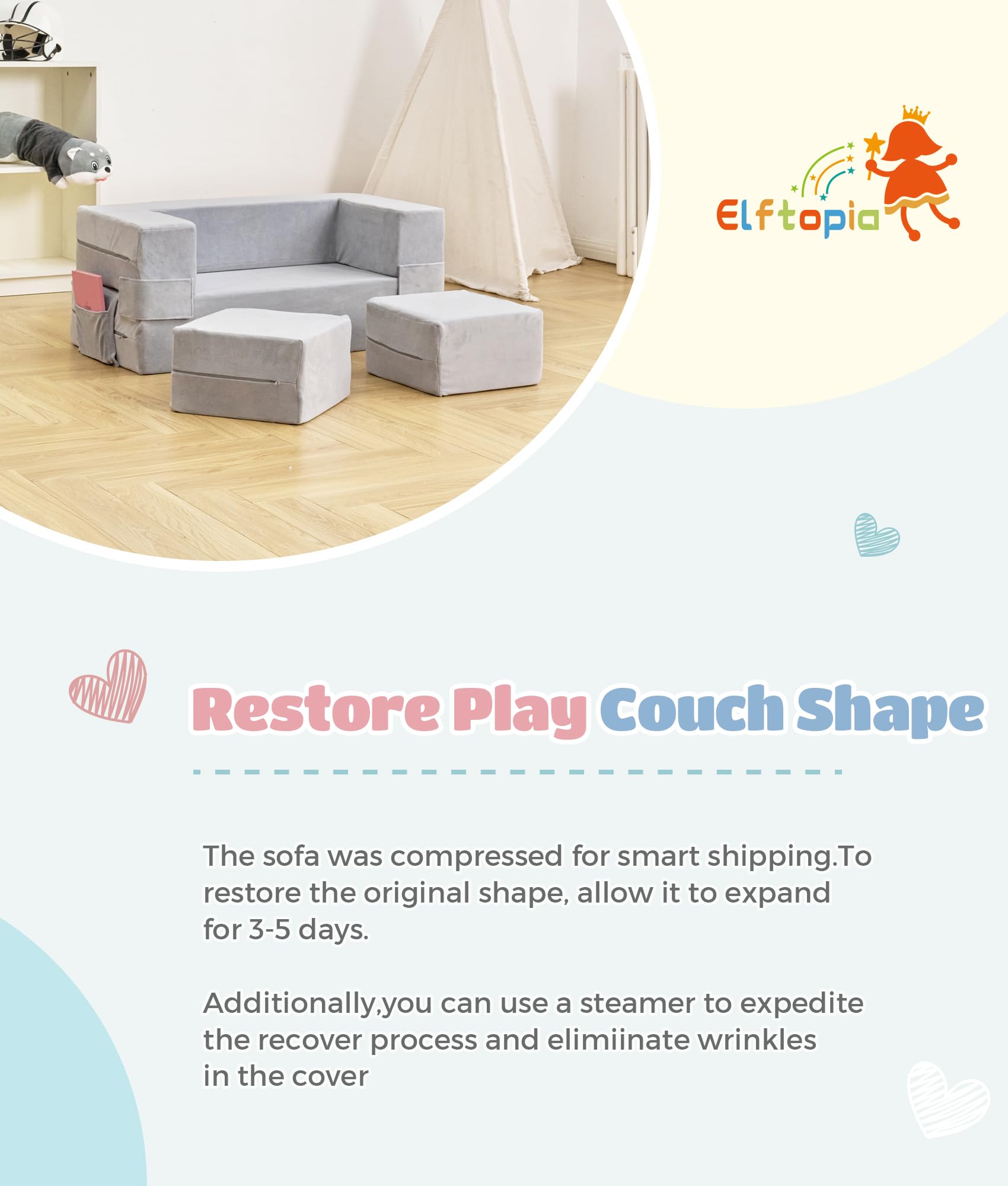 Elftopia

Restore Play Couch Shape

The sofa was compressed for smart shipping.To restore the original shape, allow it to expand for 3-5 days.

Additionally,you can use a steamer to expedite the recover process and elimiinate wrinkles in the cover